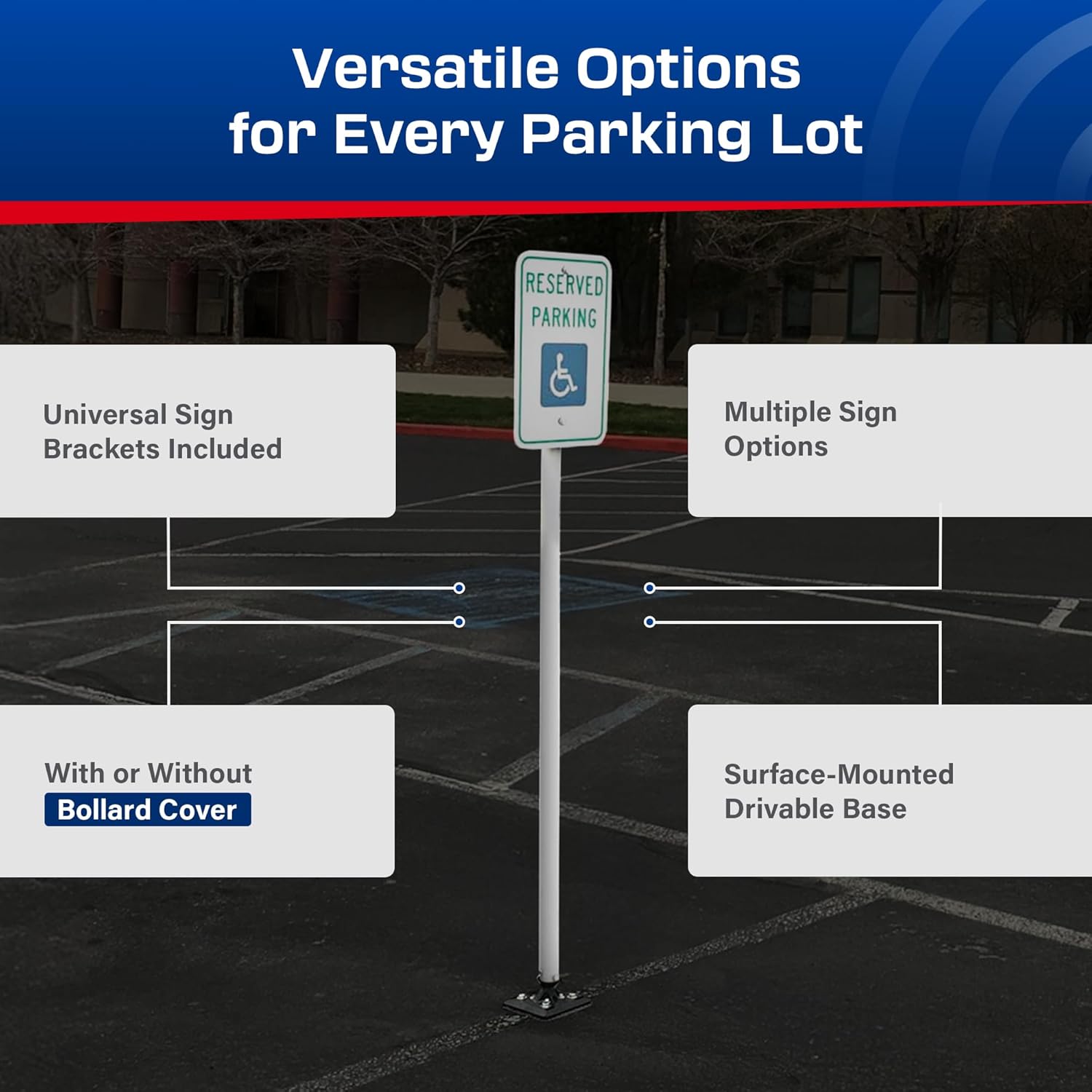 Versatile Options for Every Parking Lot

RESERVED PARKING

Universal Sign Brackets Included

Multiple Sign Options

With or Without Bollard Cover

Surface-Mounted Drivable Base